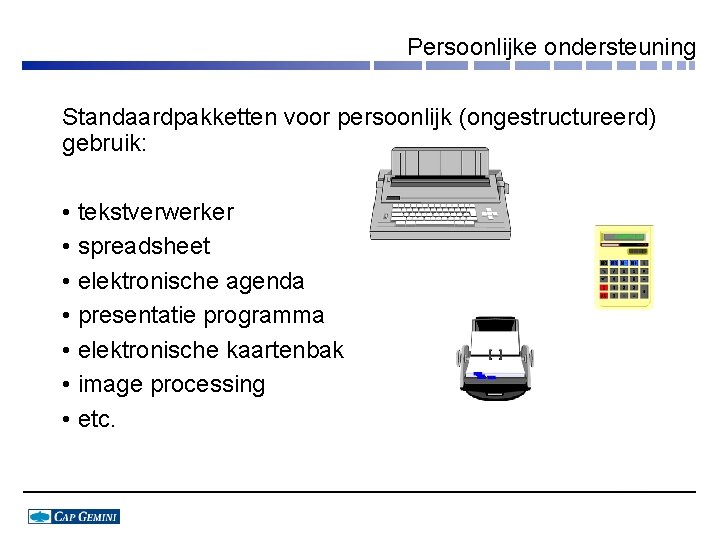 Persoonlijke ondersteuning

Standaardpakketten voor persoonlijk (ongestructureerd) gebruik:

• tekstverwerker
• spreadsheet
• elektronische agenda
• presentatie programma
• elektronische kaartenbak
• image processing
• etc.

CAP GEMINI